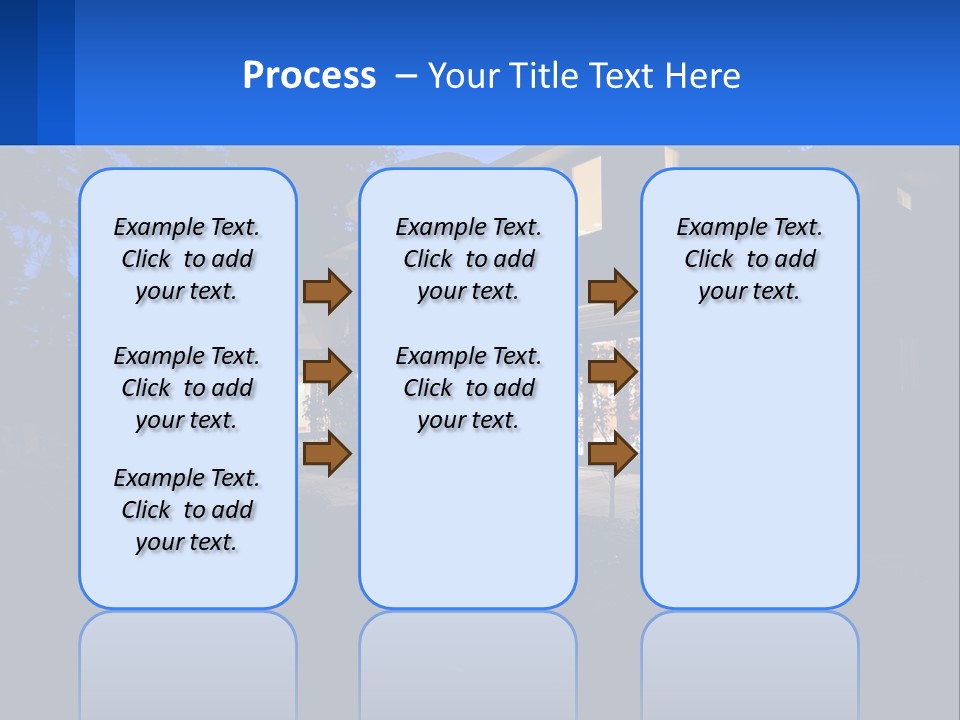 Process – Your Title Text Here

Example Text. Click to add your text.

Example Text. Click to add your text.

Example Text. Click to add your text.

Example Text. Click to add your text.

Example Text. Click to add your text.

Example Text. Click to add your text.